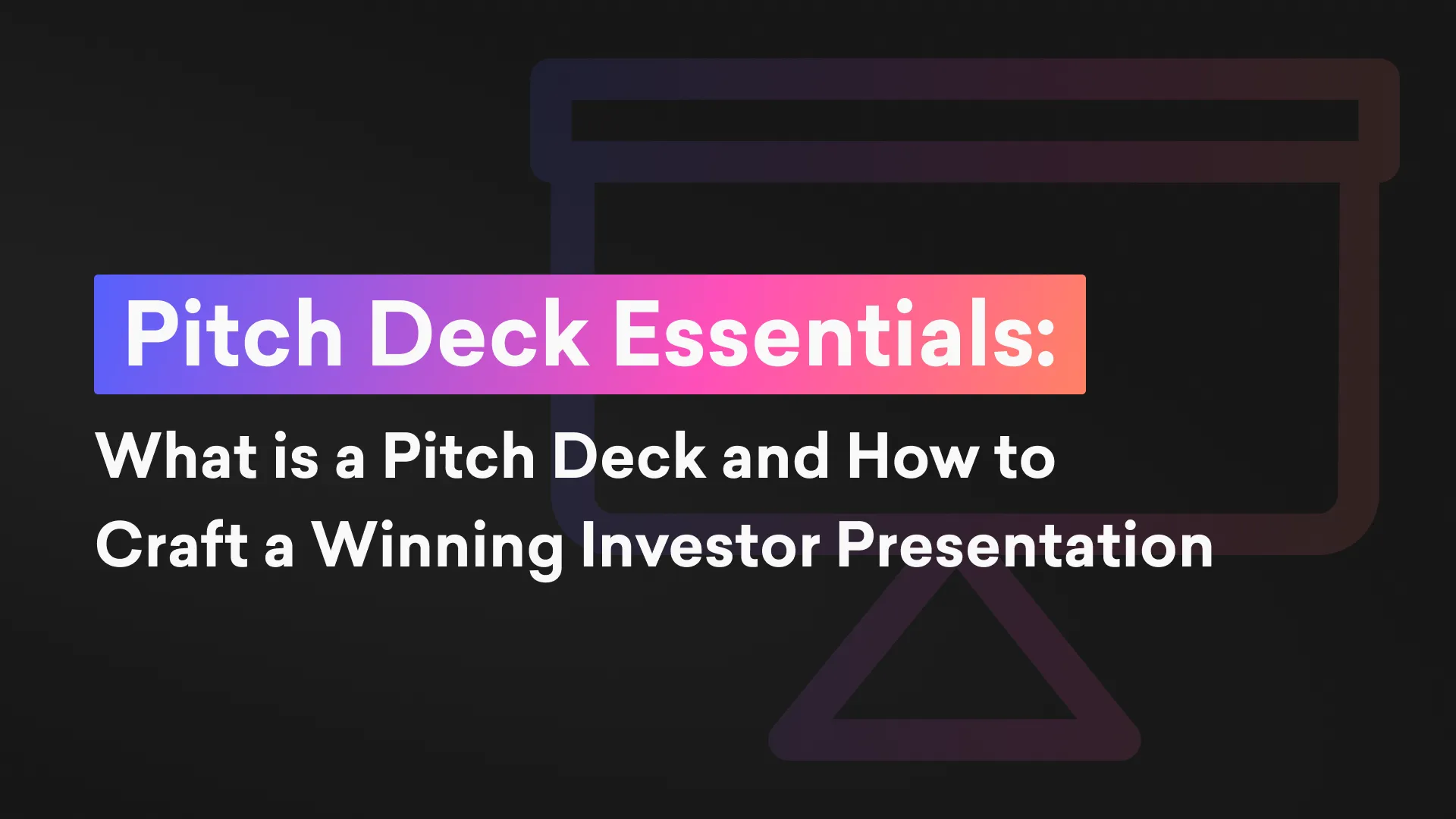 Pitch Deck Essentials:

What is a Pitch Deck and How to Craft a Winning Investor Presentation